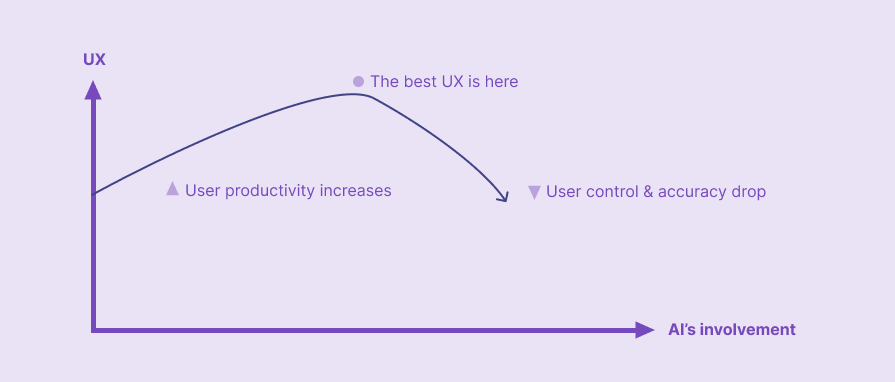 UX

The best UX is here

User productivity increases

User control & accuracy drop

AI's involvement